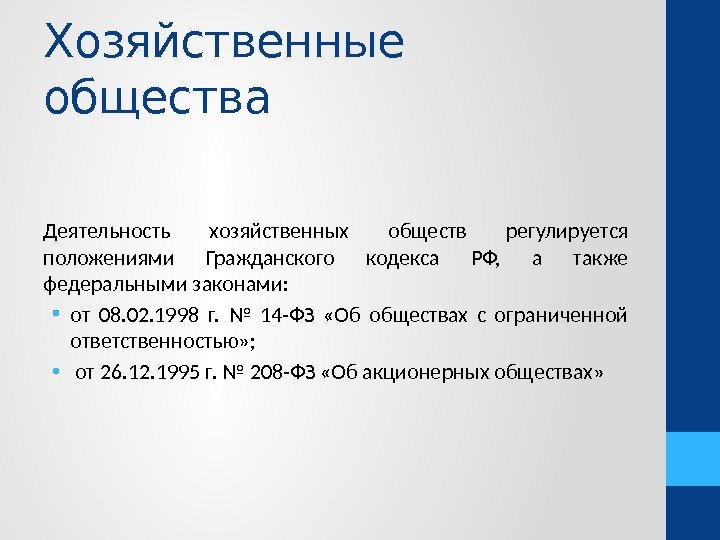 Хозяйственные общества

Деятельность хозяйственных обществ регулируется положениями Гражданского кодекса РФ, а также федеральными законами:

• от 08.02.1998 г. № 14-ФЗ «Об обществах с ограниченной ответственностью»;
• от 26.12.1995 г. № 208-ФЗ «Об акционерных обществах»